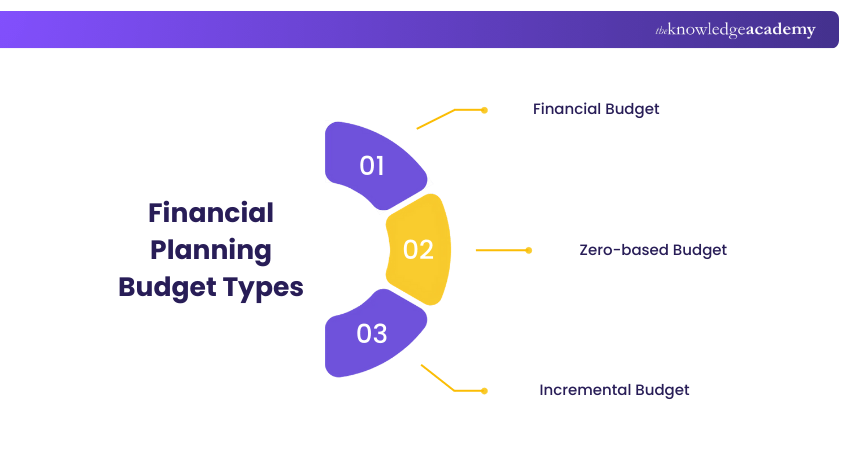 theknowledgeacademy

Financial Planning Budget Types

01

Financial Budget

02

Zero-based Budget

03

Incremental Budget